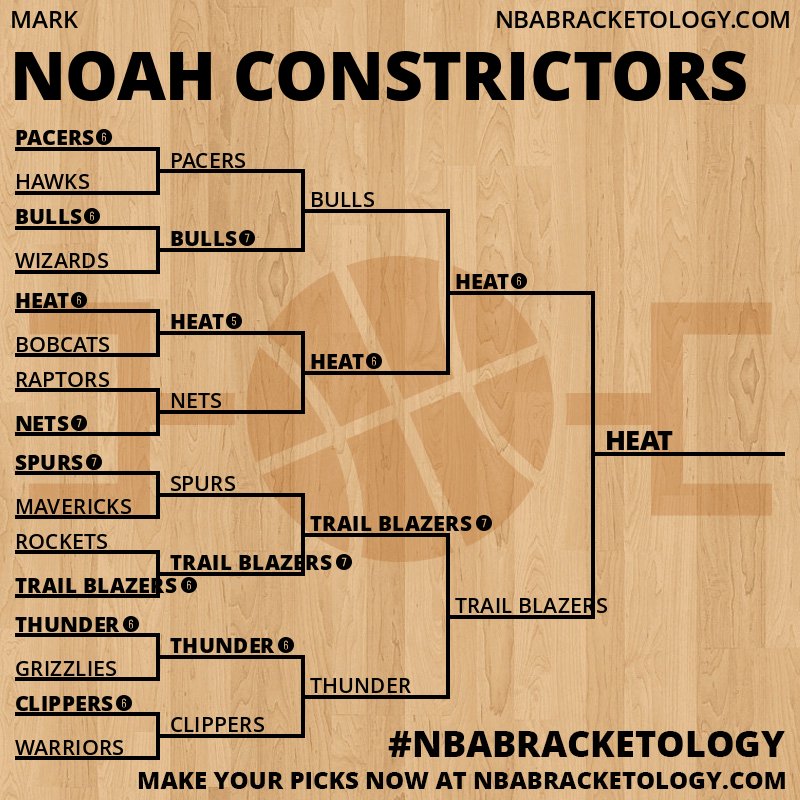 MARK
NBABRACKETOLOGY.COM
NOAH CONSTRICTORS

PACERS 6
HAWKS
BULLS 6
WIZARDS
HEAT 6
BOBCATS
RAPTORS
NETS 7
SPURS 7
MAVERICKS
ROCKETS
TRAIL BLAZERS 6
THUNDER 6
GRIZZLIES
CLIPPERS 6
WARRIORS

PACERS
BULLS 7
HEAT 5
NETS
SPURS
TRAIL BLAZERS 7
THUNDER 6
CLIPPERS

BULLS
HEAT 6
TRAIL BLAZERS 7
THUNDER

HEAT 6
TRAIL BLAZERS

HEAT

#NBABRACKETOLOGY
MAKE YOUR PICKS NOW AT NBABRACKETOLOGY.COM